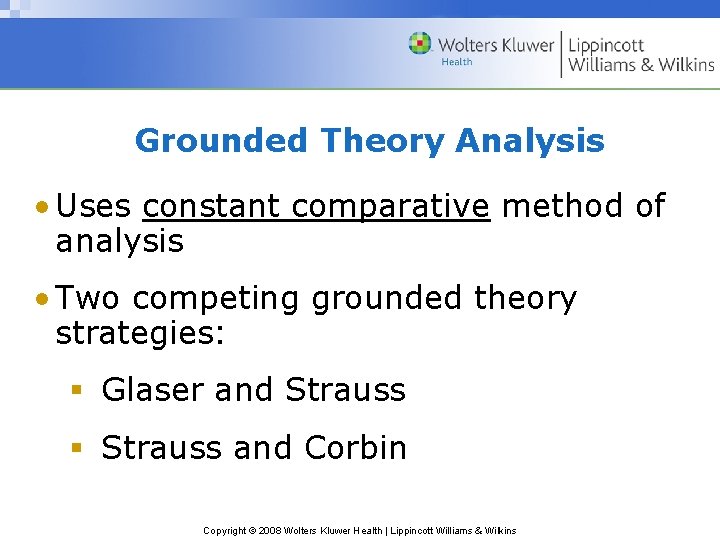 Wolters Kluwer Health | Lippincott Williams & Wilkins

Grounded Theory Analysis

• Uses constant comparative method of analysis

• Two competing grounded theory strategies:

▪ Glaser and Strauss

▪ Strauss and Corbin

Copyright © 2008 Wolters Kluwer Health | Lippincott Williams & Wilkins